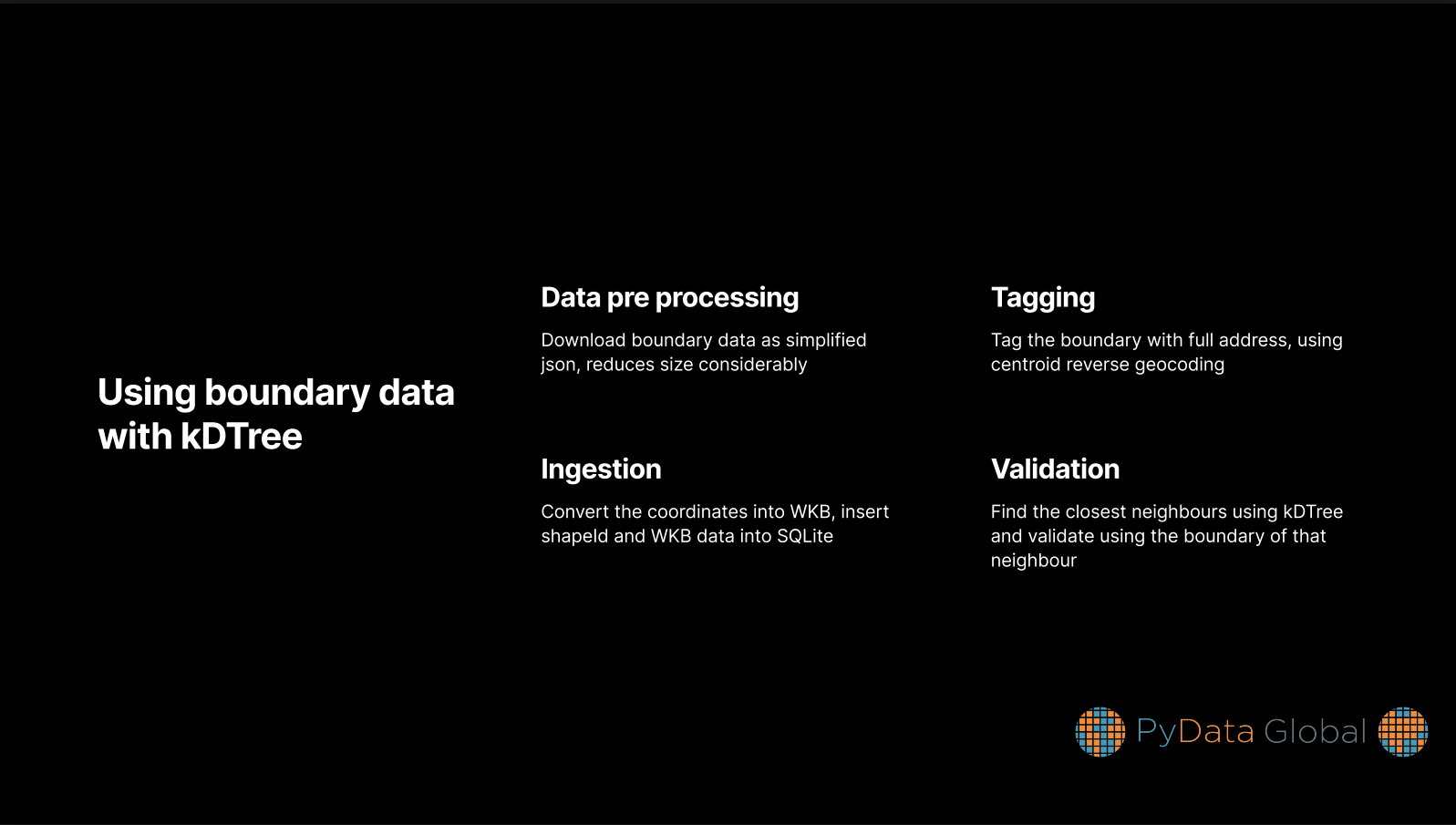 Using boundary data with kDTree

Data pre processing

Download boundary data as simplified json, reduces size considerably

Ingestion

Convert the coordinates into WKB, insert shapeId and WKB data into SQLite

Tagging

Tag the boundary with full address, using centroid reverse geocoding

Validation

Find the closest neighbours using kDTree and validate using the boundary of that neighbour

PyData Global